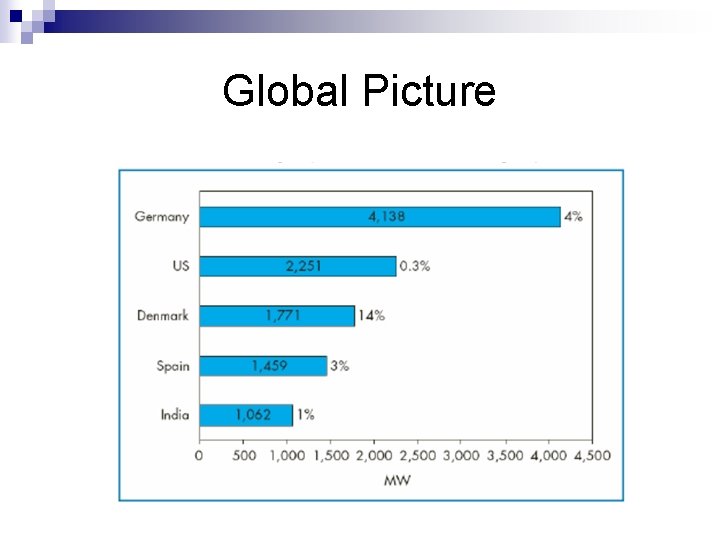 Global Picture

Germany 4,138 4%
US 2,251 0.3%
Denmark 1,771 14%
Spain 1,459 3%
India 1,062 1%

0 500 1,000 1,500 2,000 2,500 3,000 3,500 4,000 4,500
MW